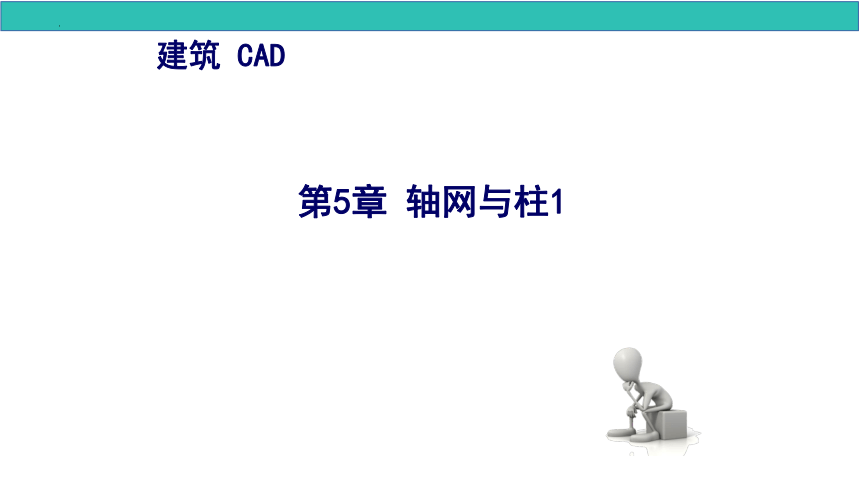 建筑 CAD

第5章 轴网与柱1